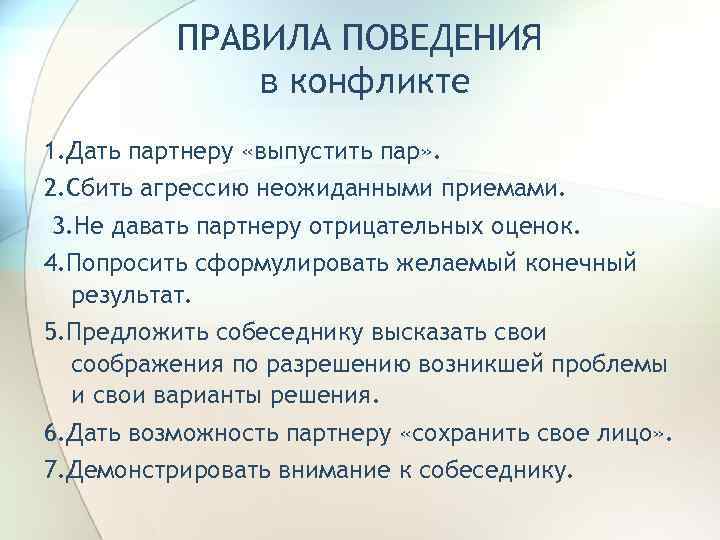 ПРАВИЛА ПОВЕДЕНИЯ
в конфликте

1.Дать партнеру «выпустить пар».
2.Сбить агрессию неожиданными приемами.
3.Не давать партнеру отрицательных оценок.
4.Попросить сформулировать желаемый конечный результат.
5.Предложить собеседнику высказать свои соображения по разрешению возникшей проблемы и свои варианты решения.
6.Дать возможность партнеру «сохранить свое лицо».
7.Демонстрировать внимание к собеседнику.